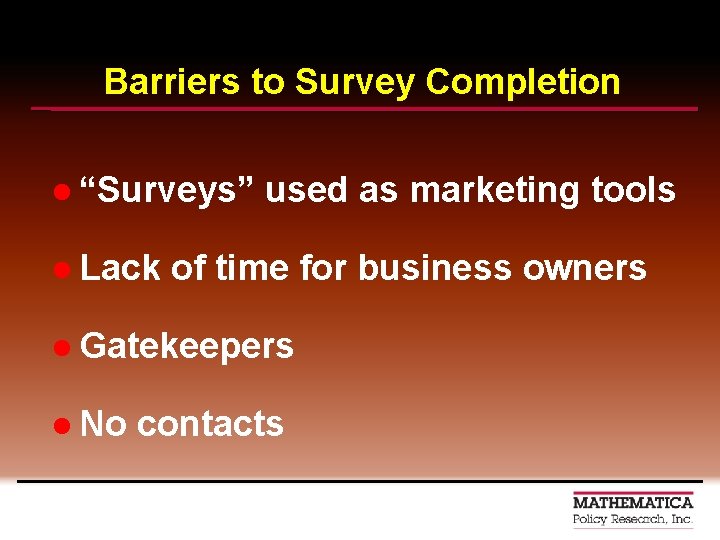 Barriers to Survey Completion

● “Surveys” used as marketing tools

● Lack of time for business owners

● Gatekeepers

● No contacts

MATHEMATICA
Policy Research, Inc.